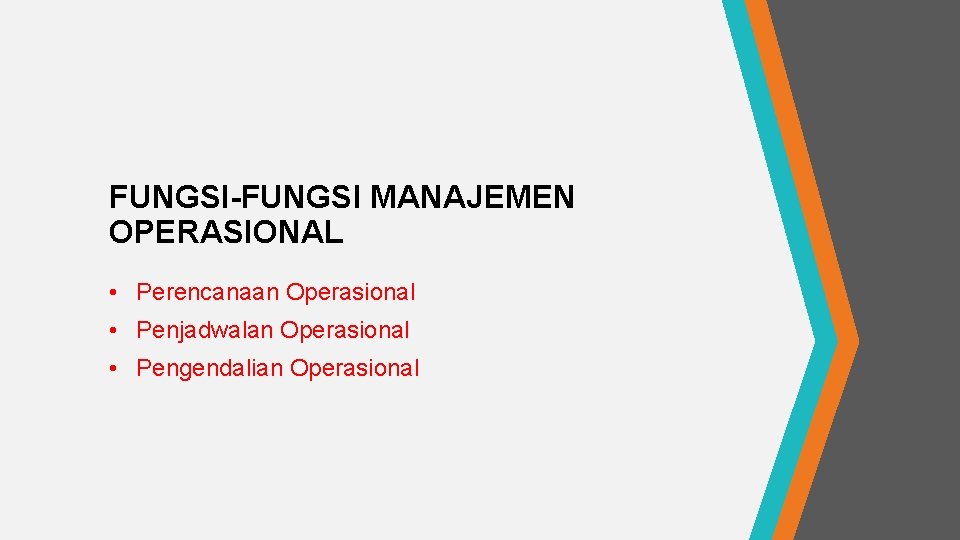 FUNGSI-FUNGSI MANAJEMEN OPERASIONAL

• Perencanaan Operasional
• Penjadwalan Operasional
• Pengendalian Operasional